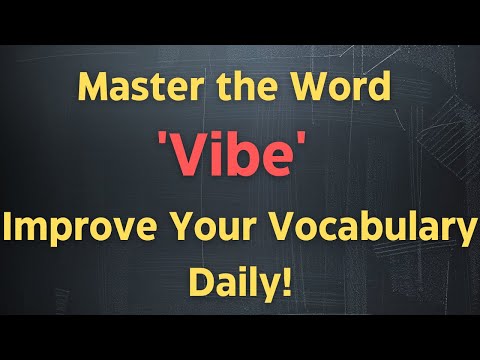 Master the Word

'Vibe'

Improve Your Vocabulary Daily!